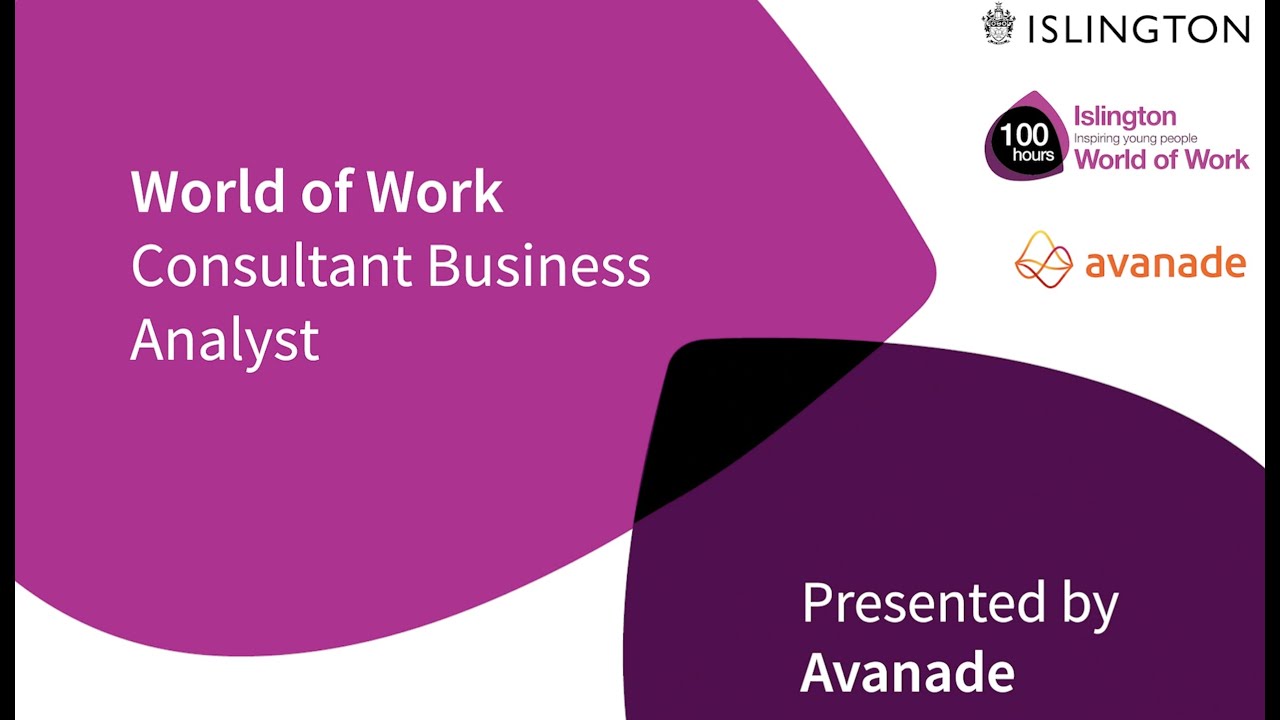 ISLINGTON

100 hours
Islington
Inspiring young people
World of Work

avanade

World of Work
Consultant Business Analyst

Presented by
Avanade